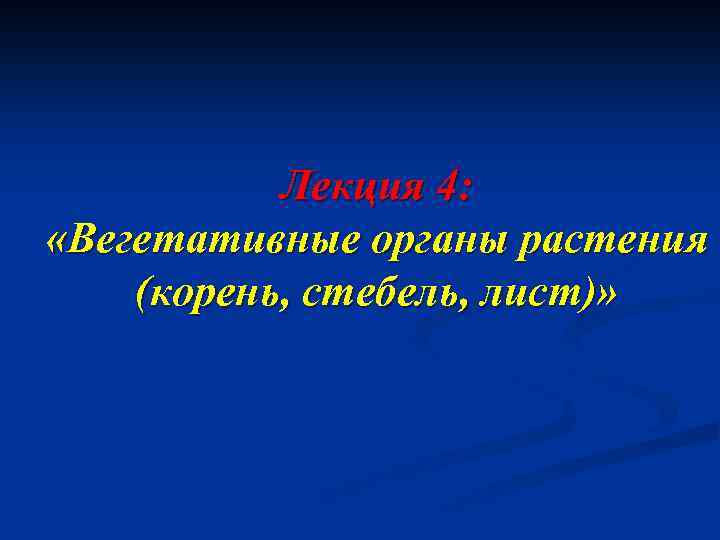 Лекция 4:
«Вегетативные органы растения (корень, стебель, лист)»